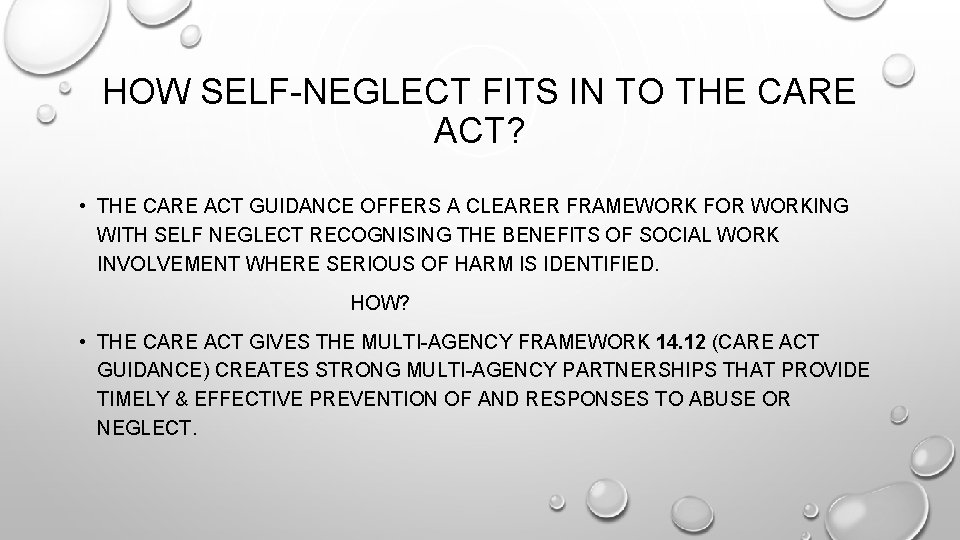 HOW SELF-NEGLECT FITS IN TO THE CARE ACT?

• THE CARE ACT GUIDANCE OFFERS A CLEARER FRAMEWORK FOR WORKING WITH SELF NEGLECT RECOGNISING THE BENEFITS OF SOCIAL WORK INVOLVEMENT WHERE SERIOUS OF HARM IS IDENTIFIED.

HOW?

• THE CARE ACT GIVES THE MULTI-AGENCY FRAMEWORK 14.12 (CARE ACT GUIDANCE) CREATES STRONG MULTI-AGENCY PARTNERSHIPS THAT PROVIDE TIMELY & EFFECTIVE PREVENTION OF AND RESPONSES TO ABUSE OR NEGLECT.